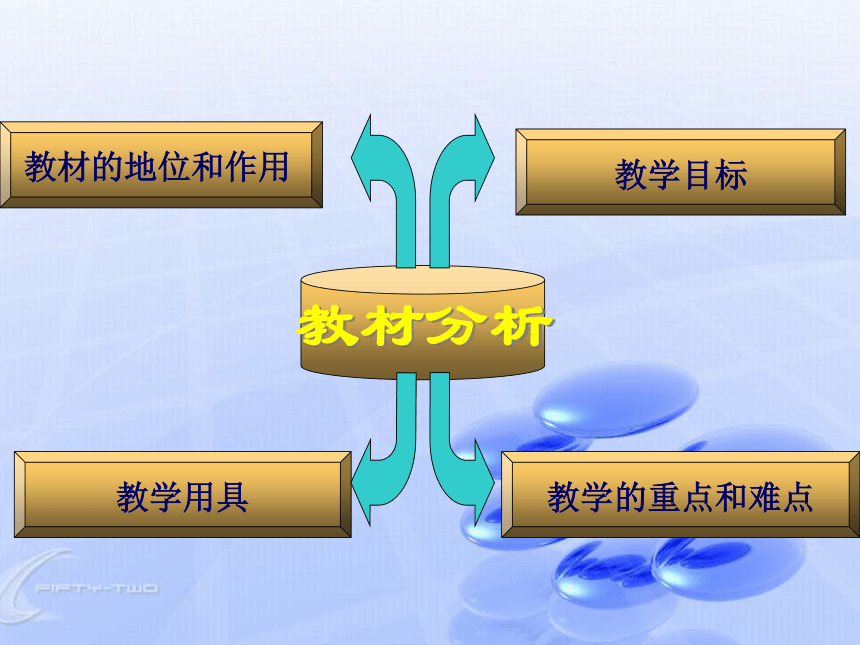 教材的地位和作用

教学目标

教材分析

教学用具

教学的重点和难点

FIFTY-TWO